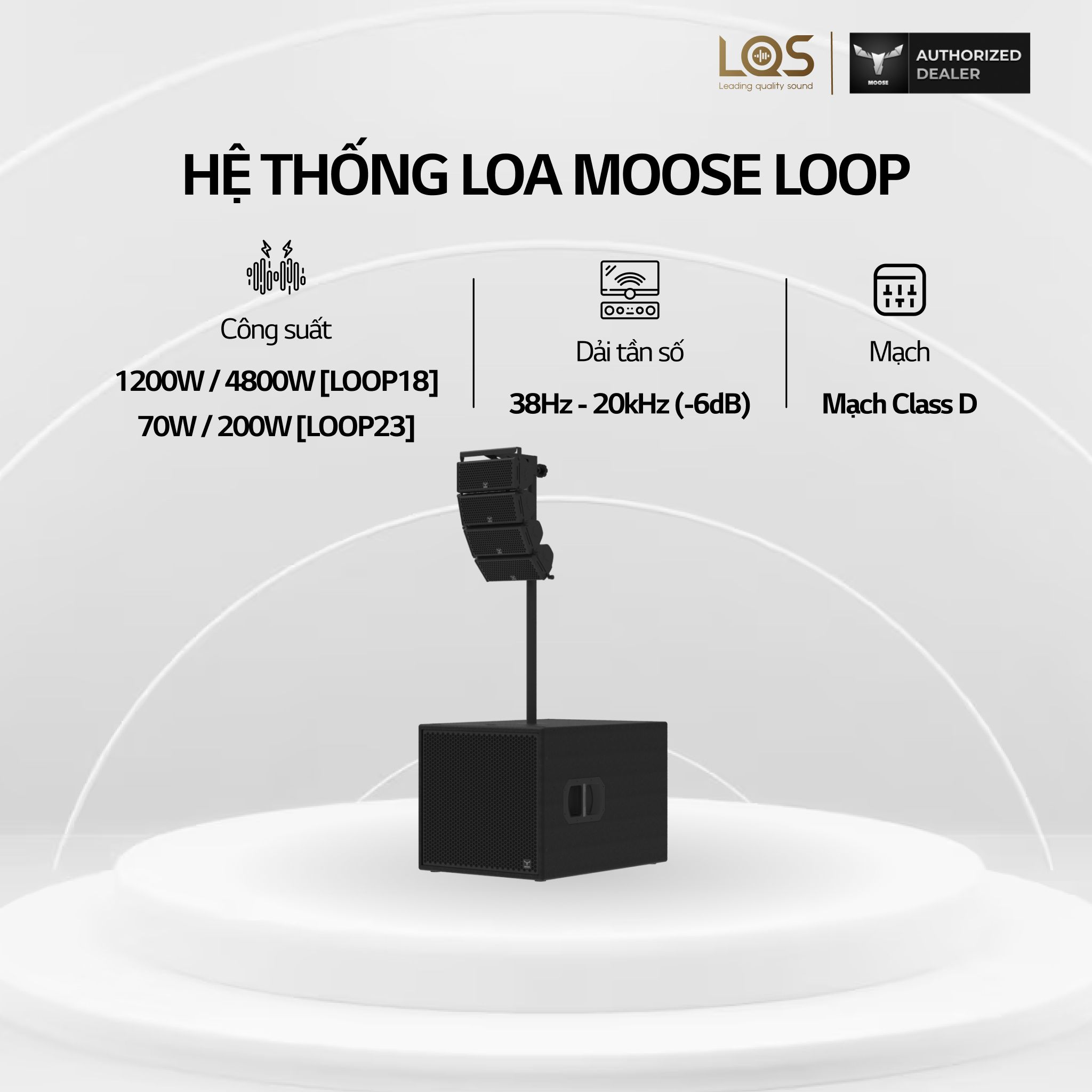 LQS
Leading quality sound

MOOSE
AUTHORIZED DEALER

HỆ THỐNG LOA MOOSE LOOP

Công suất
1200W / 4800W [LOOP18]
70W / 200W [LOOP23]

Dải tần số
38Hz - 20kHz (-6dB)

Mạch
Mạch Class D